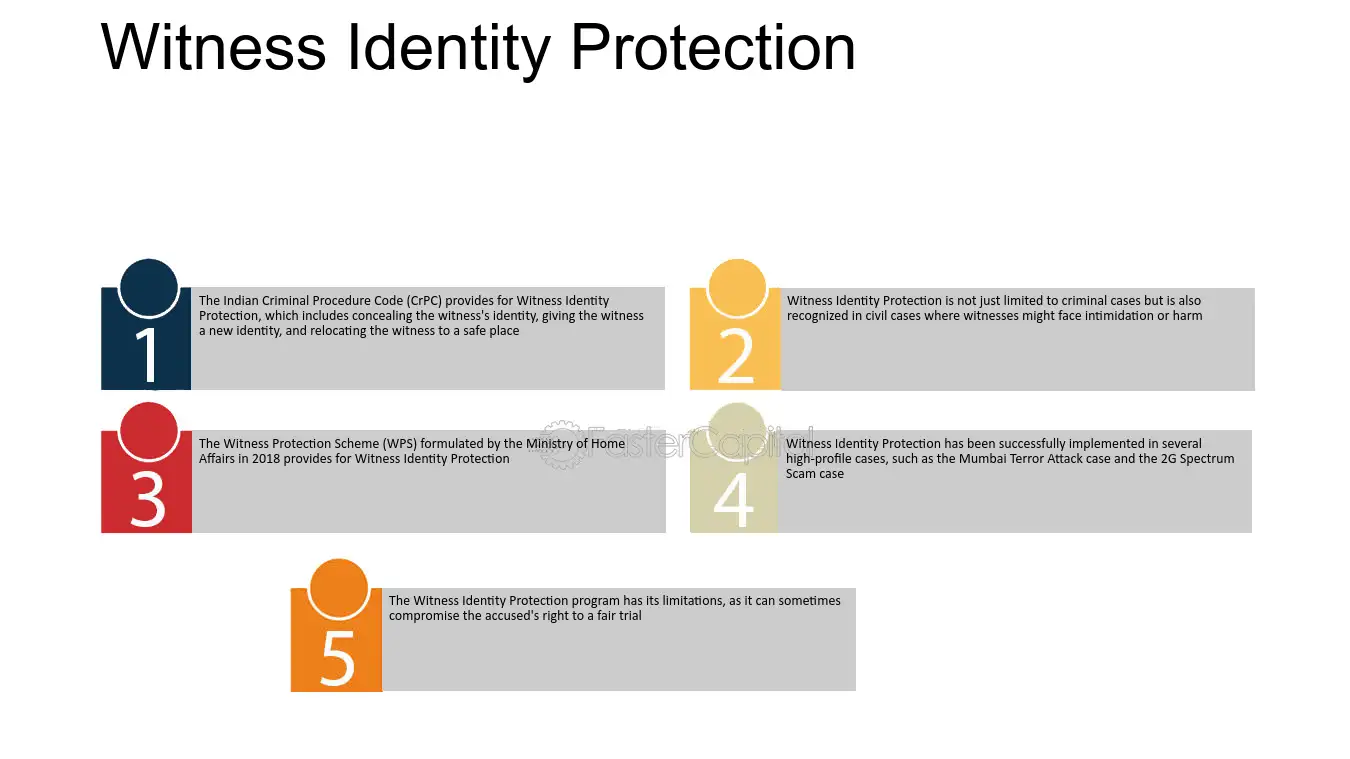 Witness Identity Protection

1

The Indian Criminal Procedure Code (CrPC) provides for Witness Identity Protection, which includes concealing the witness's identity, giving the witness a new identity, and relocating the witness to a safe place

2

Witness Identity Protection is not just limited to criminal cases but is also recognized in civil cases where witnesses might face intimidation or harm

3

The Witness Protection Scheme (WPS) formulated by the Ministry of Home Affairs in 2018 provides for Witness Identity Protection

FasterCapital

4

Witness Identity Protection has been successfully implemented in several high-profile cases, such as the Mumbai Terror Attack case and the 2G Spectrum Scam case

5

The Witness Identity Protection program has its limitations, as it can sometimes compromise the accused's right to a fair trial